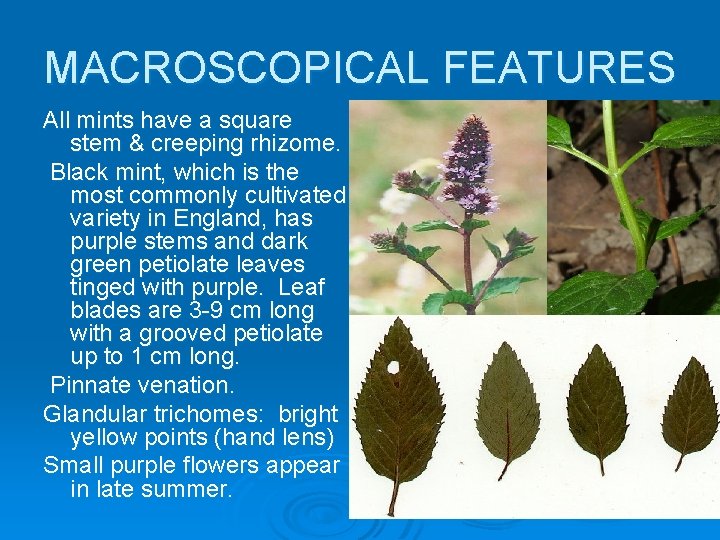 MACROSCOPICAL FEATURES

All mints have a square stem & creeping rhizome.

Black mint, which is the most commonly cultivated variety in England, has purple stems and dark green petiolate leaves tinged with purple. Leaf blades are 3-9 cm long with a grooved petiolate up to 1 cm long.

Pinnate venation.

Glandular trichomes: bright yellow points (hand lens)

Small purple flowers appear in late summer.